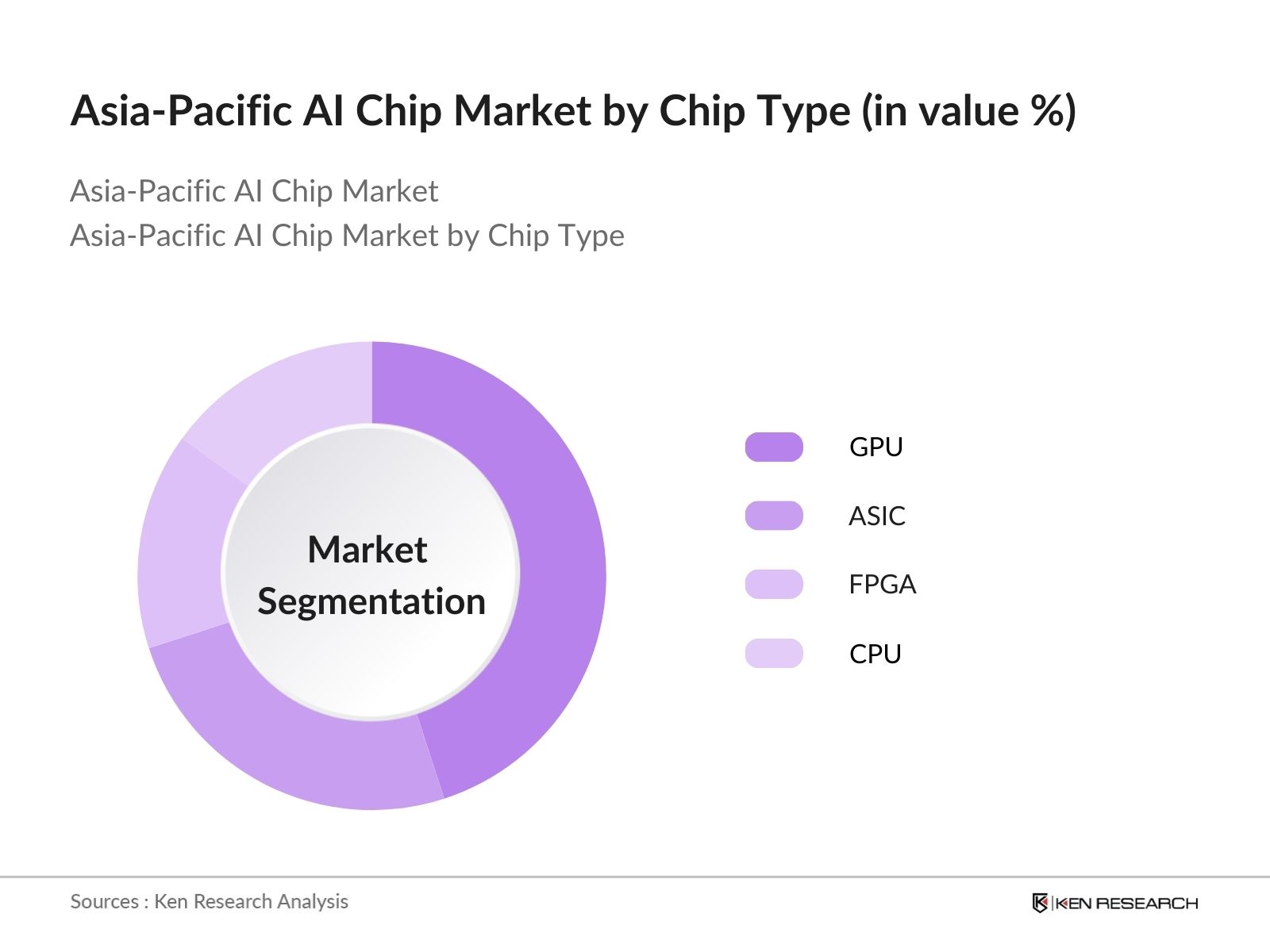 Asia-Pacific AI Chip Market by Chip Type (in value %)

Asia-Pacific AI Chip Market
Asia-Pacific AI Chip Market by Chip Type

Market Segmentation

GPU
ASIC
FPGA
CPU

Sources : Ken Research Analysis

KEN RESEARCH